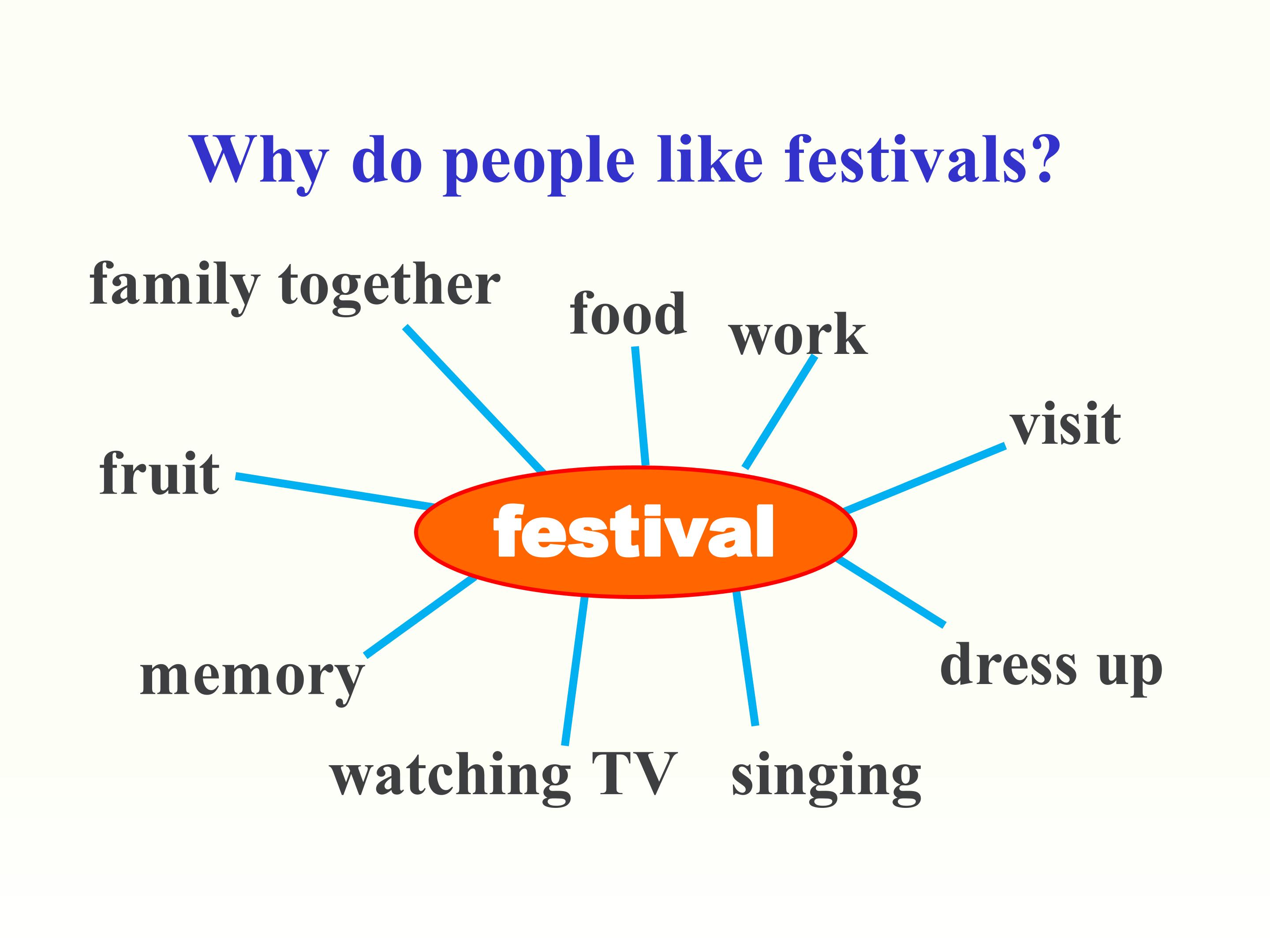 Why do people like festivals?

family together
food
work
visit
fruit
festival
memory
dress up
watching TV
singing